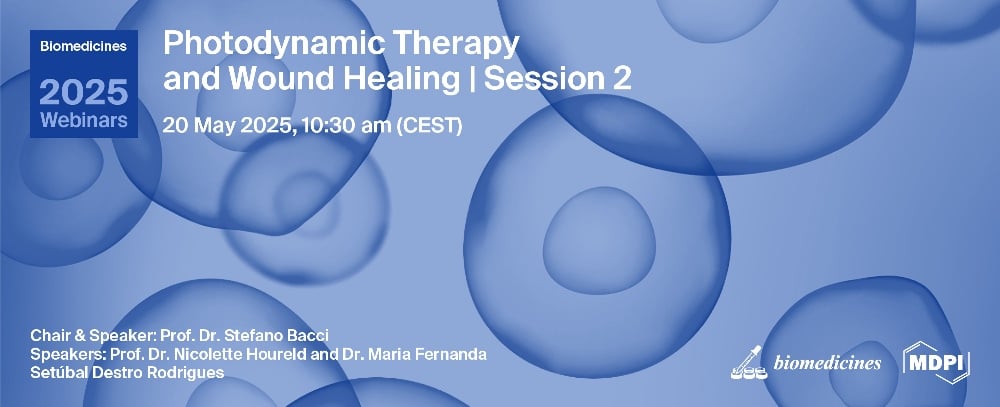 Biomedicines
2025
Webinars

Photodynamic Therapy and Wound Healing | Session 2

20 May 2025, 10:30 am (CEST)

Chair & Speaker: Prof. Dr. Stefano Bacci
Speakers: Prof. Dr. Nicolette Houreld and Dr. Maria Fernanda Setúbal Destro Rodrigues

biomedicines

MDPI